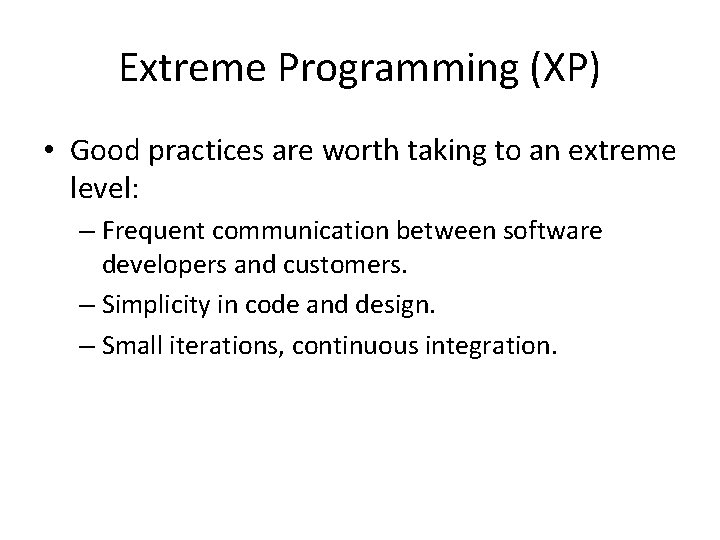 Extreme Programming (XP)

• Good practices are worth taking to an extreme level:

– Frequent communication between software developers and customers.

– Simplicity in code and design.

– Small iterations, continuous integration.